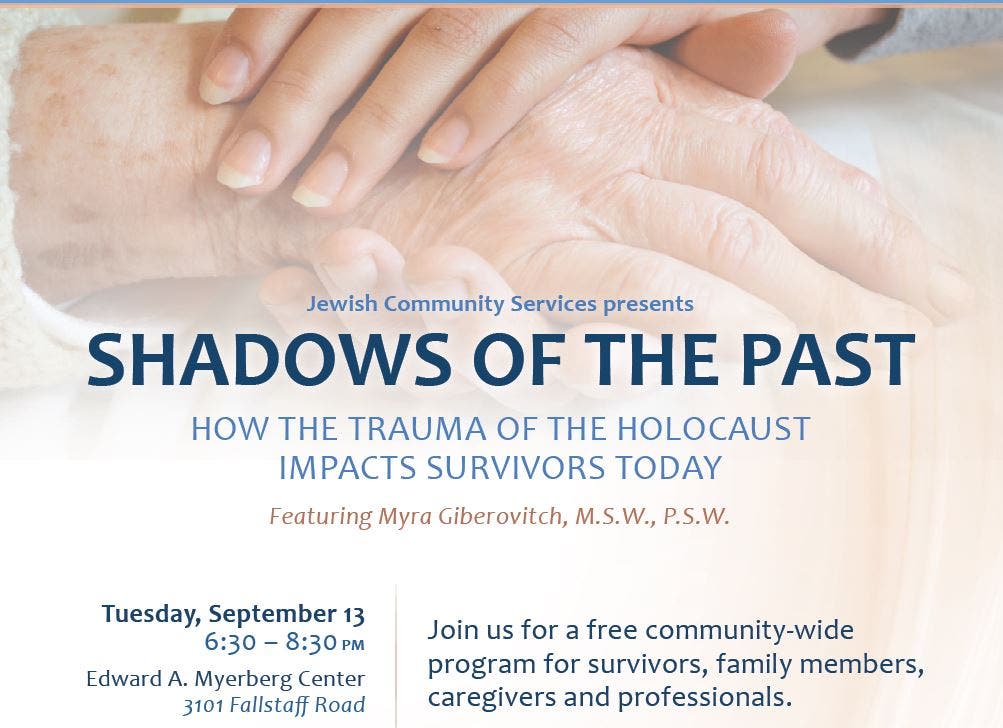 Jewish Community Services presents

SHADOWS OF THE PAST

HOW THE TRAUMA OF THE HOLOCAUST IMPACTS SURVIVORS TODAY

Featuring Myra Giberovitch, M.S.W., P.S.W.

Tuesday, September 13
6:30 – 8:30 PM
Edward A. Myerberg Center
3101 Fallstaff Road

Join us for a free community-wide program for survivors, family members, caregivers and professionals.